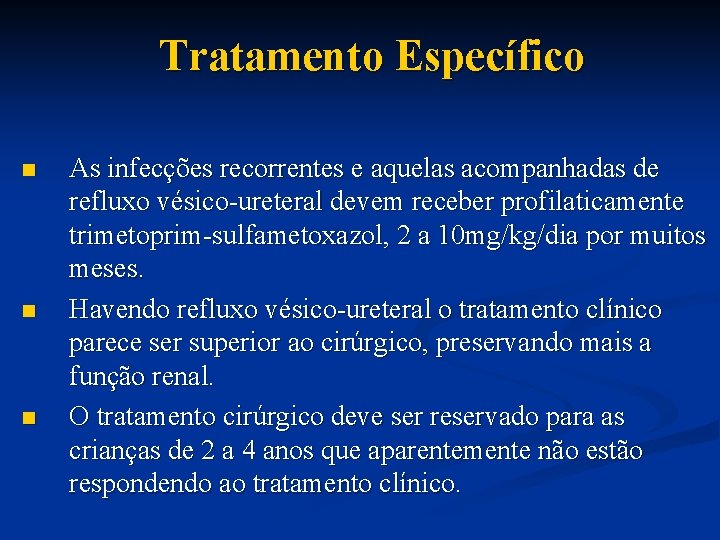 Tratamento Específico

■ As infecções recorrentes e aquelas acompanhadas de refluxo vésico-ureteral devem receber profilaticamente trimetoprim-sulfametoxazol, 2 a 10mg/kg/dia por muitos meses.

■ Havendo refluxo vésico-ureteral o tratamento clínico parece ser superior ao cirúrgico, preservando mais a função renal.

■ O tratamento cirúrgico deve ser reservado para as crianças de 2 a 4 anos que aparentemente não estão respondendo ao tratamento clínico.